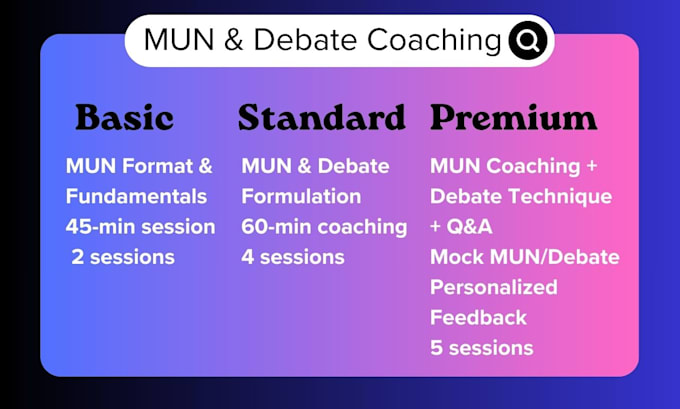 MUN & Debate Coaching

Basic

MUN Format & Fundamentals
45-min session
2 sessions

Standard

MUN & Debate Formulation
60-min coaching
4 sessions

Premium

MUN Coaching + Debate Technique + Q&A
Mock MUN/Debate
Personalized Feedback
5 sessions